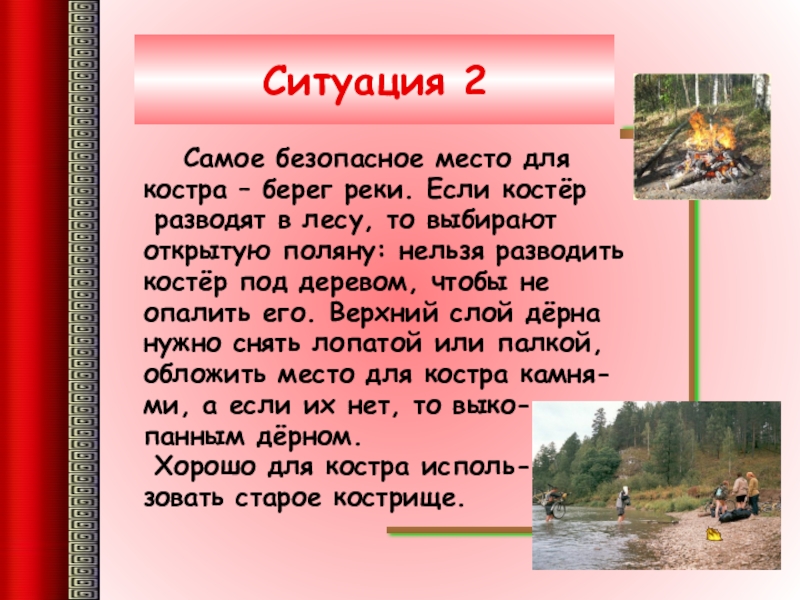 Ситуация 2

Самое безопасное место для костра – берег реки. Если костёр разводят в лесу, то выбирают открытую поляну: нельзя разводить костёр под деревом, чтобы не опалить его. Верхний слой дёрна нужно снять лопатой или палкой, обложить место для костра камнями, а если их нет, то выкопанным дёрном.

Хорошо для костра использовать старое кострище.